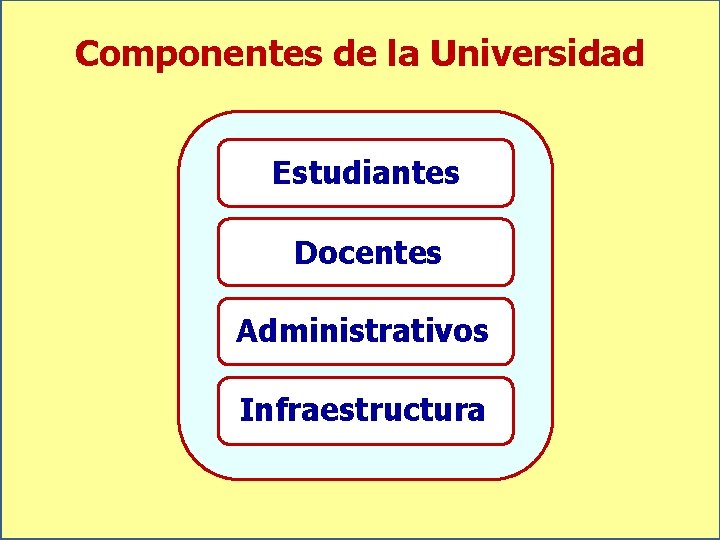 Componentes de la Universidad

Estudiantes

Docentes

Administrativos

Infraestructura